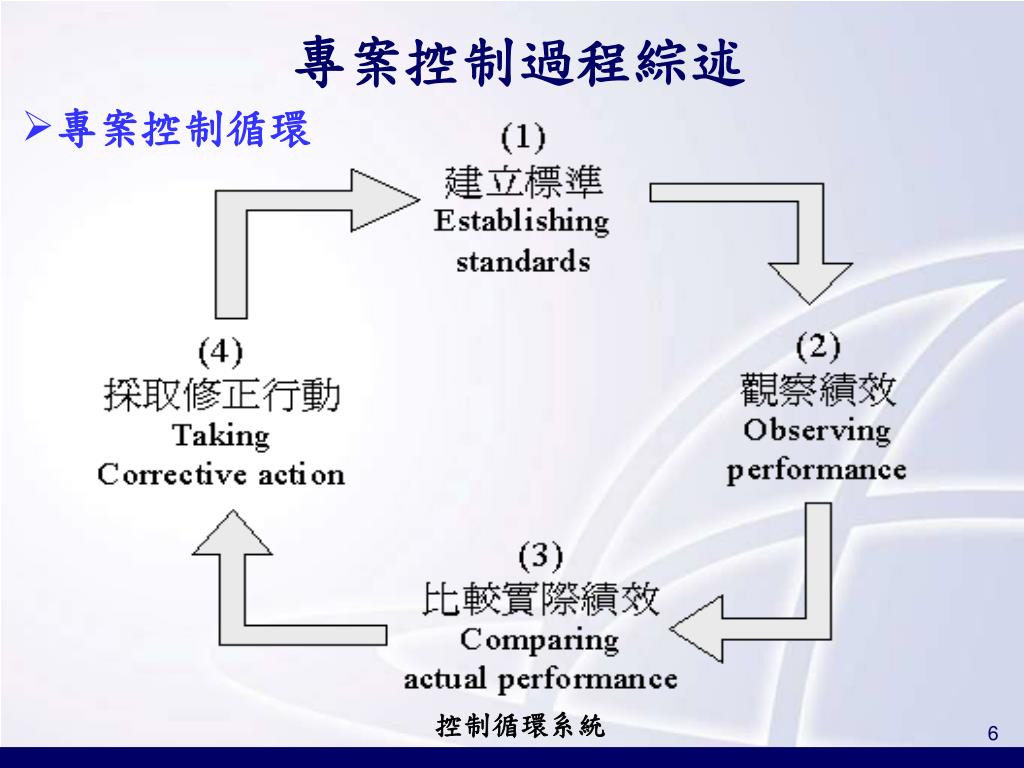 專案控制過程綜述

➢專案控制循環

(1)
建立標準
Establishing standards

(2)
觀察績效
Observing performance

(3)
比較實際績效
Comparing actual performance

(4)
採取修正行動
Taking Corrective action

控制循環系統

6